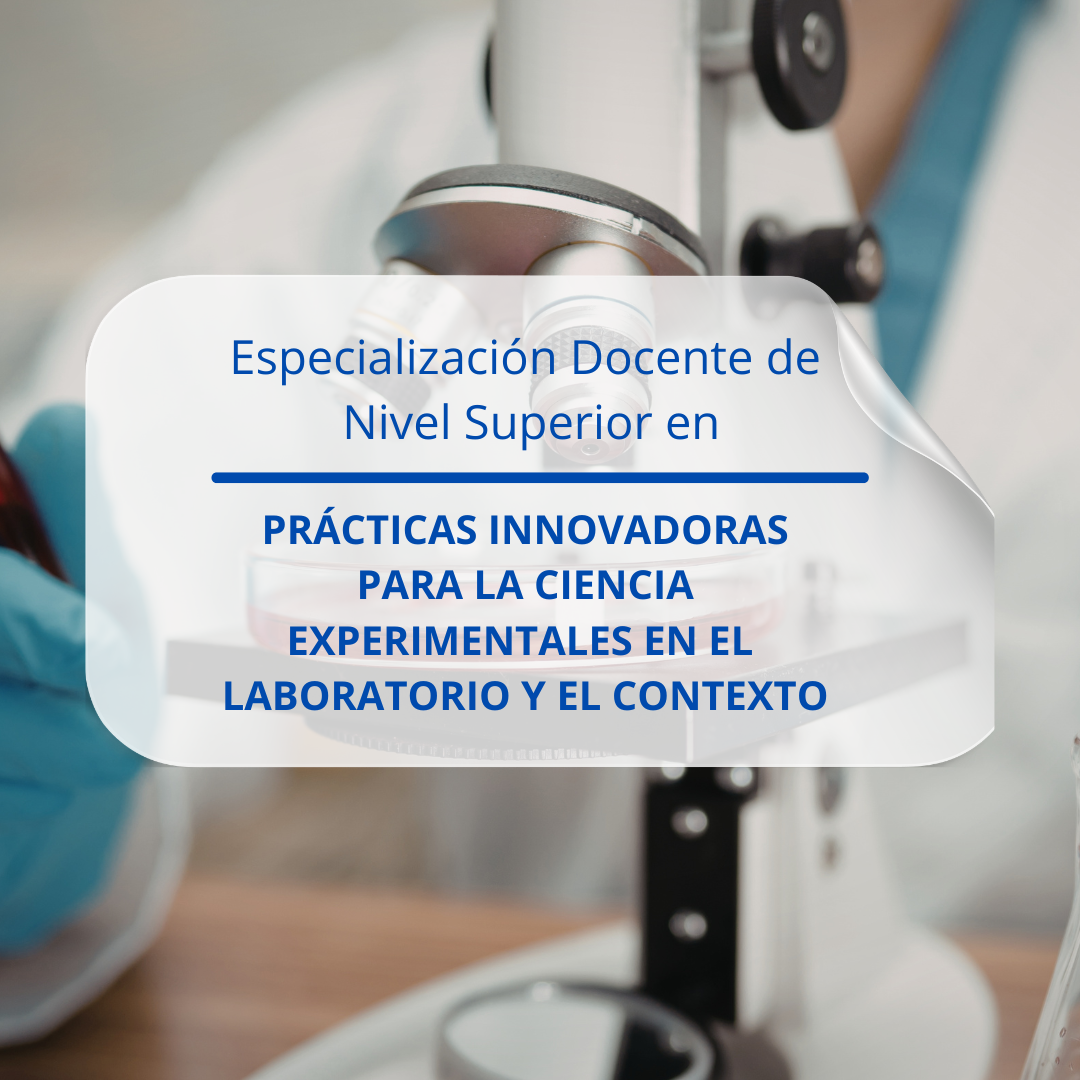 Especialización Docente de Nivel Superior en

PRÁCTICAS INNOVADORAS PARA LA CIENCIA EXPERIMENTALES EN EL LABORATORIO Y EL CONTEXTO